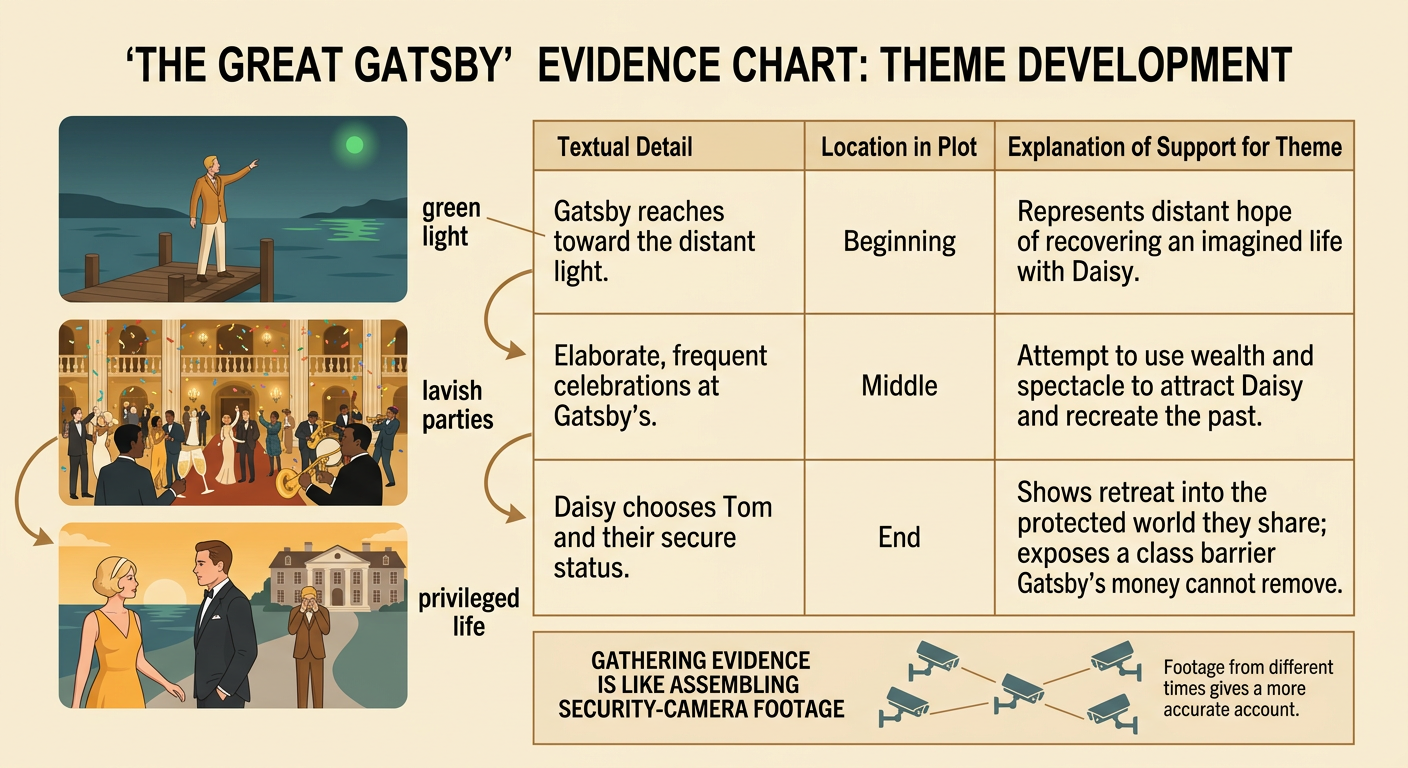 ‘THE GREAT GATSBY’ EVIDENCE CHART: THEME DEVELOPMENT

green light

lavish parties

privileged life

| Textual Detail | Location in Plot | Explanation of Support for Theme |
|---|---|---|
| Gatsby reaches toward the distant light. | Beginning | Represents distant hope of recovering an imagined life with Daisy. |
| Elaborate, frequent celebrations at Gatsby’s. | Middle | Attempt to use wealth and spectacle to attract Daisy and recreate the past. |
| Daisy chooses Tom and their secure status. | End | Shows retreat into the protected world they share; exposes a class barrier Gatsby’s money cannot remove. |

GATHERING EVIDENCE IS LIKE ASSEMBLING SECURITY-CAMERA FOOTAGE

Footage from different times gives a more accurate account.